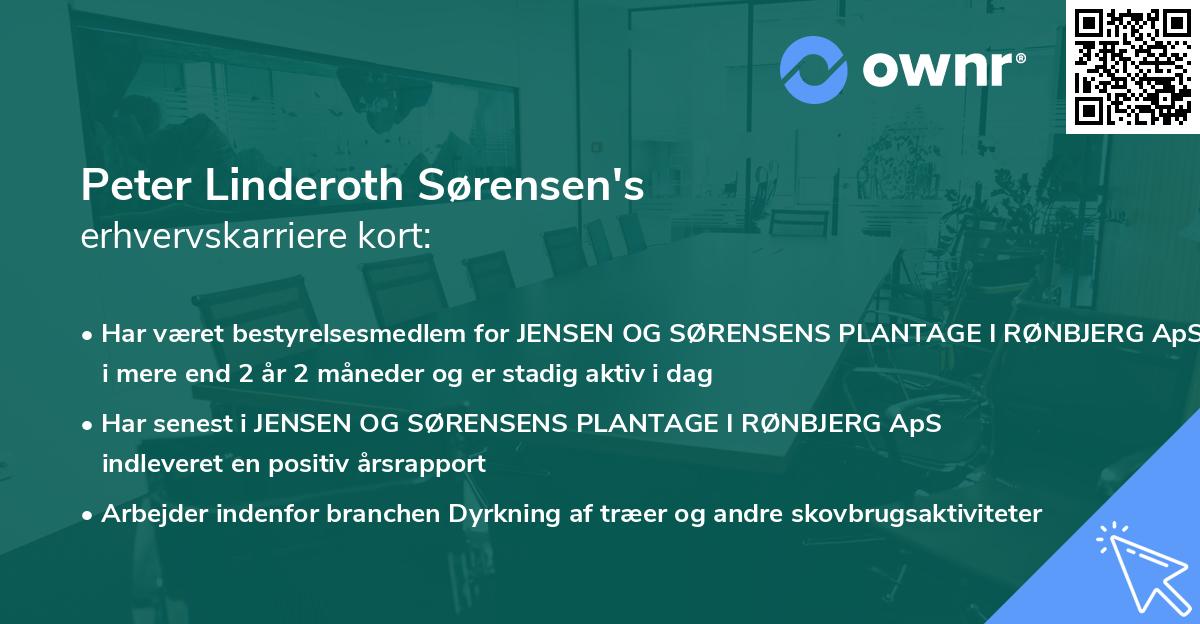 ownr®

Peter Linderoth Sørensen's
erhvervskarriere kort:

• Har været bestyrelsesmedlem for JENSEN OG SØRENSENS PLANTAGE I RØNBJERG ApS i mere end 2 år 2 måneder og er stadig aktiv i dag

• Har senest i JENSEN OG SØRENSENS PLANTAGE I RØNBJERG ApS indleveret en positiv årsrapport

• Arbejder indenfor branchen Dyrkning af træer og andre skovbrugsaktiviteter